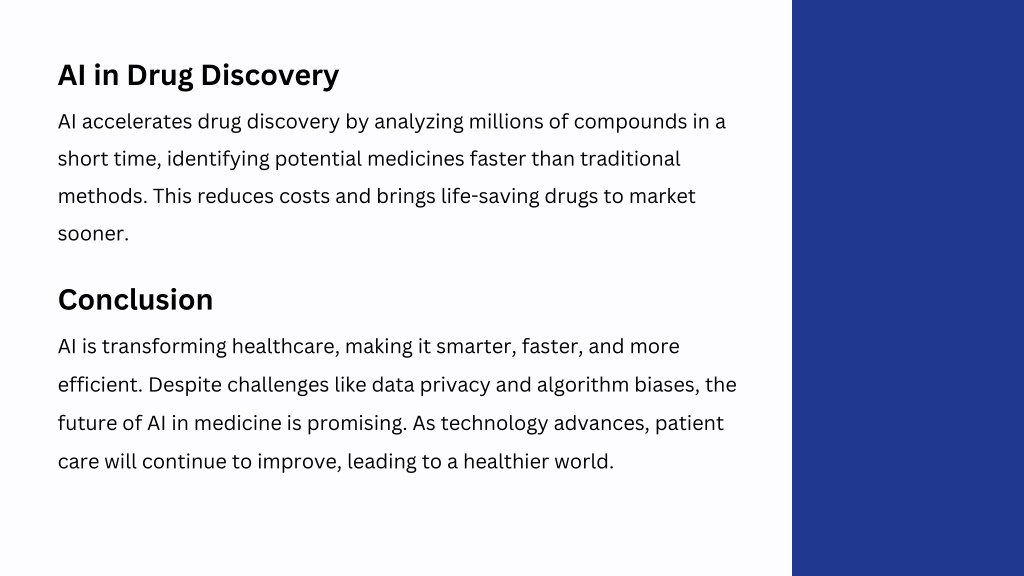 AI in Drug Discovery

AI accelerates drug discovery by analyzing millions of compounds in a short time, identifying potential medicines faster than traditional methods. This reduces costs and brings life-saving drugs to market sooner.

Conclusion

AI is transforming healthcare, making it smarter, faster, and more efficient. Despite challenges like data privacy and algorithm biases, the future of AI in medicine is promising. As technology advances, patient care will continue to improve, leading to a healthier world.